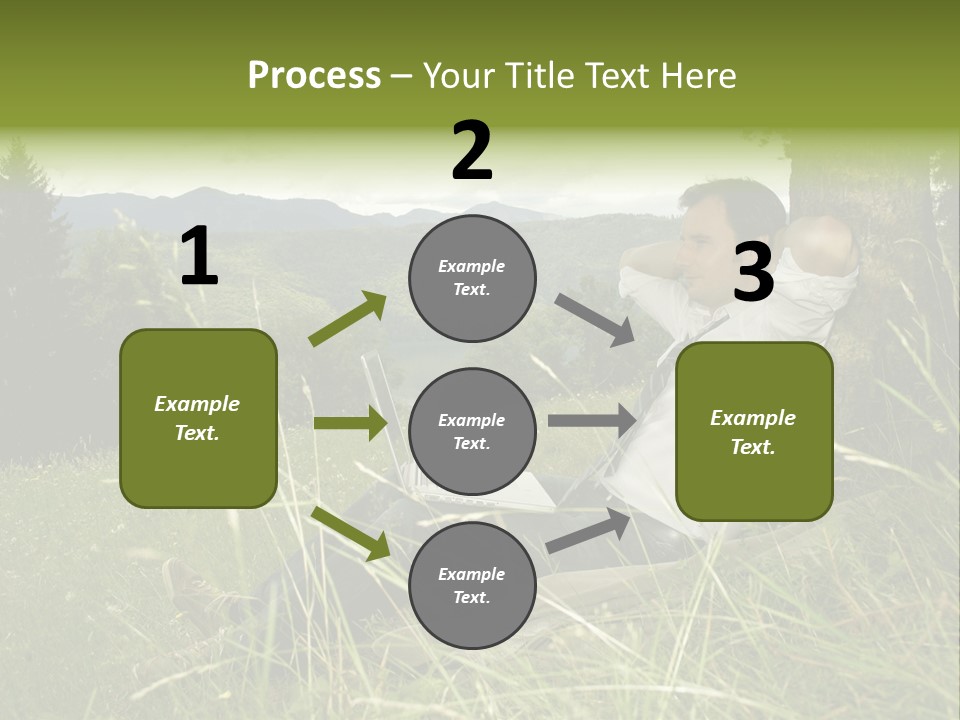 Process – Your Title Text Here

1

Example Text.

2

Example Text.

Example Text.

Example Text.

3

Example Text.